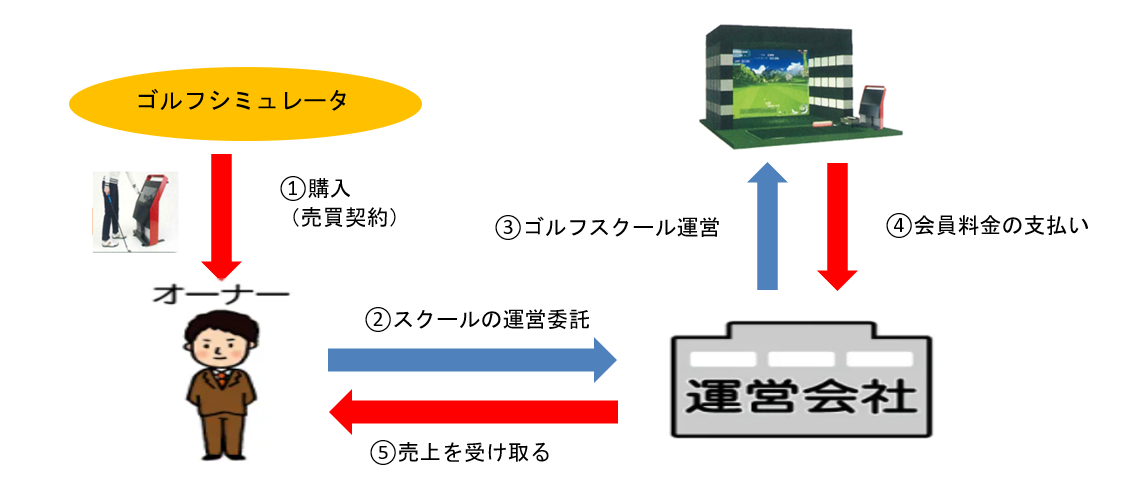 ゴルフシミュレータ

①購入
（売買契約）

オーナー

③ゴルフスクール運営

④会員料金の支払い

②スクールの運営委託

運営会社

⑤売上を受け取る